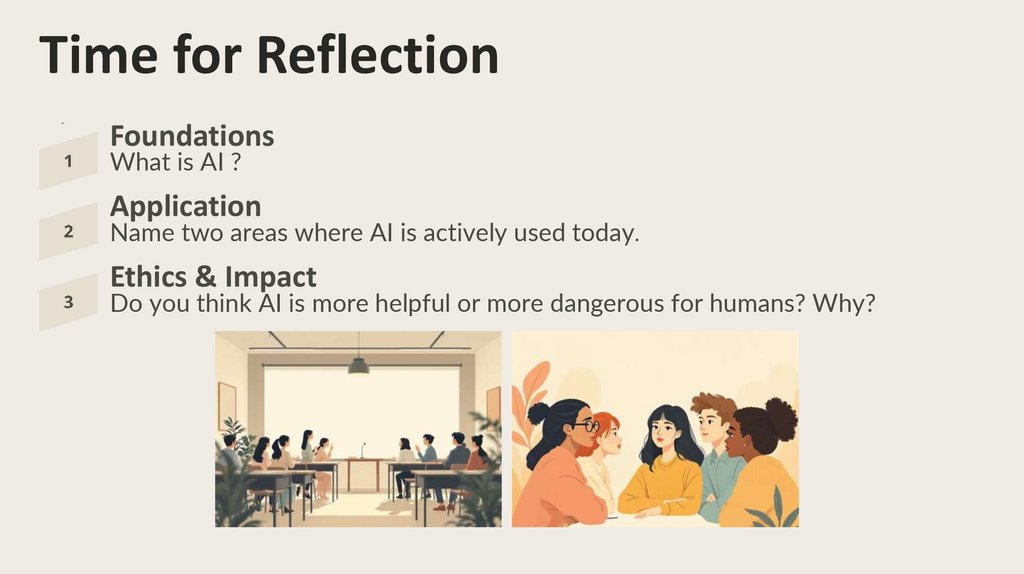 Time for Reflection

1
Foundations
What is AI ?

2
Application
Name two areas where AI is actively used today.

3
Ethics & Impact
Do you think AI is more helpful or more dangerous for humans? Why?